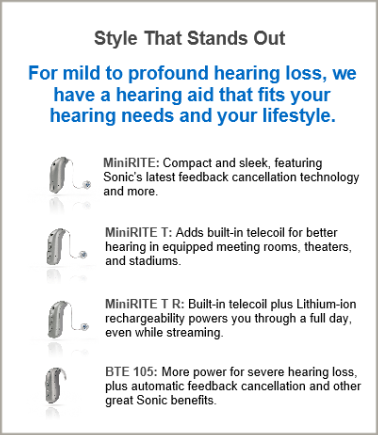 Style That Stands Out

For mild to profound hearing loss, we have a hearing aid that fits your hearing needs and your lifestyle.

MiniRITE: Compact and sleek, featuring Sonic's latest feedback cancellation technology and more.

MiniRITE T: Adds built-in telecoil for better hearing in equipped meeting rooms, theaters, and stadiums.

MiniRITE T R: Built-in telecoil plus Lithium-ion rechargeability powers you through a full day, even while streaming.

BTE 105: More power for severe hearing loss, plus automatic feedback cancellation and other great Sonic benefits.